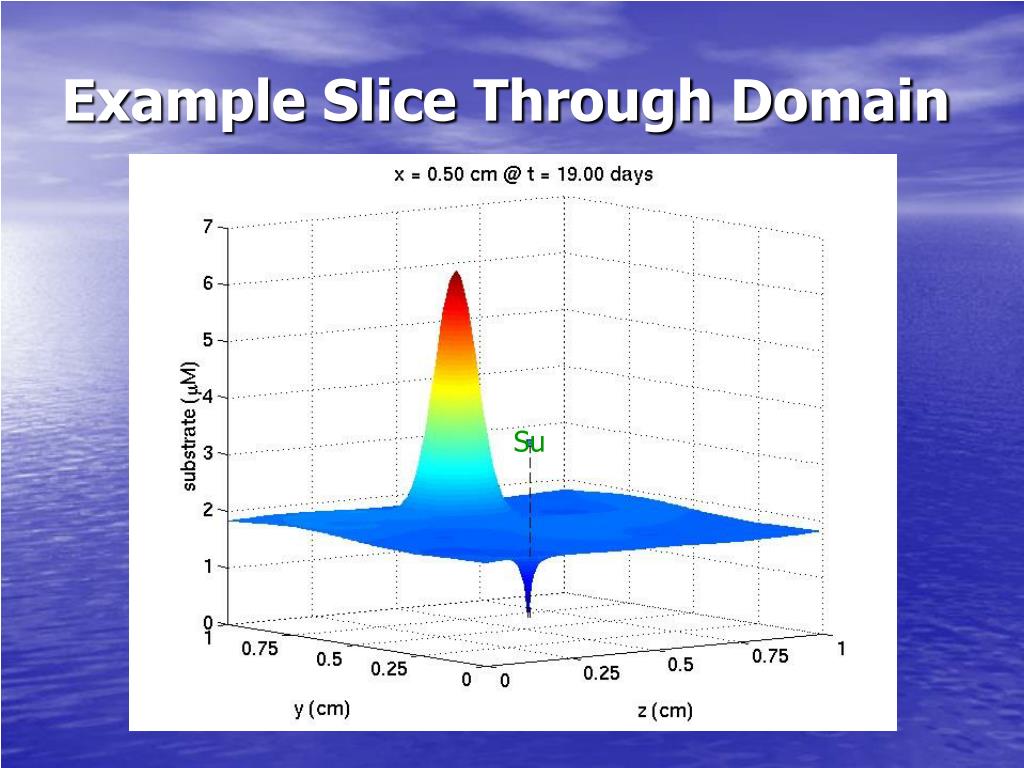 Example Slice Through Domain

x = 0.50 cm @ t = 19.00 days

substrate ($\mu$M)

7
6
5
4
3
2
1
0

Su

1
0.75
0.5
0.25
0
y (cm)

0
0.25
0.5
0.75
1
z (cm)